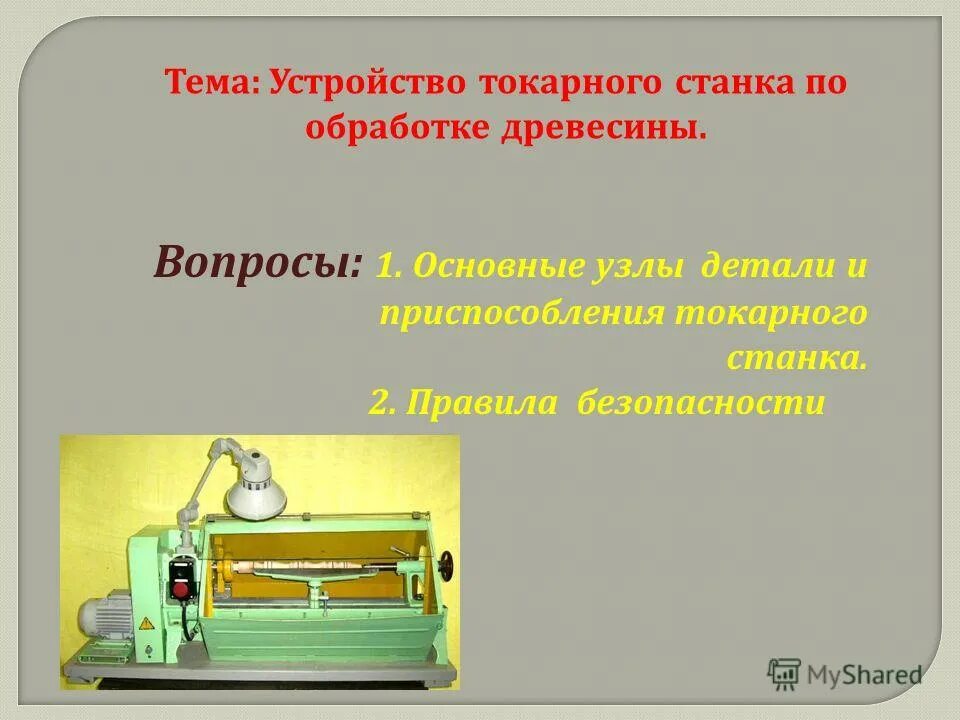 Тема: Устройство токарного станка по обработке древесины.

Вопросы: 1. Основные узлы детали и приспособления токарного станка.
2. Правила безопасности

MyShared